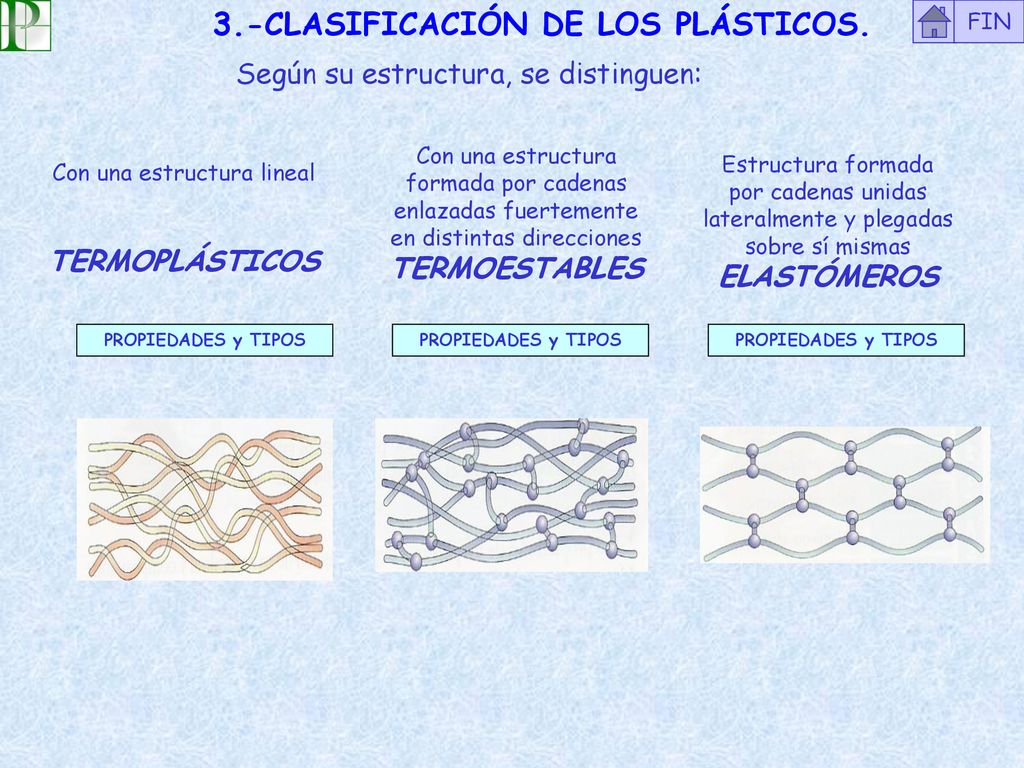 3.-CLASIFICACIÓN DE LOS PLÁSTICOS.

FIN

Según su estructura, se distinguen:

Con una estructura lineal

TERMOPLÁSTICOS

PROPIEDADES y TIPOS

Con una estructura formada por cadenas enlazadas fuertemente en distintas direcciones

TERMOESTABLES

PROPIEDADES y TIPOS

Estructura formada por cadenas unidas lateralmente y plegadas sobre sí mismas

ELASTÓMEROS

PROPIEDADES y TIPOS